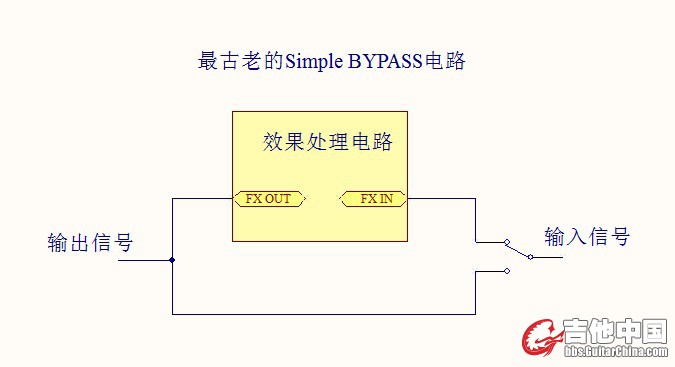 最古老的Simple BYPASS电路

效果处理电路

FX OUT

FX IN

输出信号

输入信号

吉他中国
bbs.GuitarChina.com